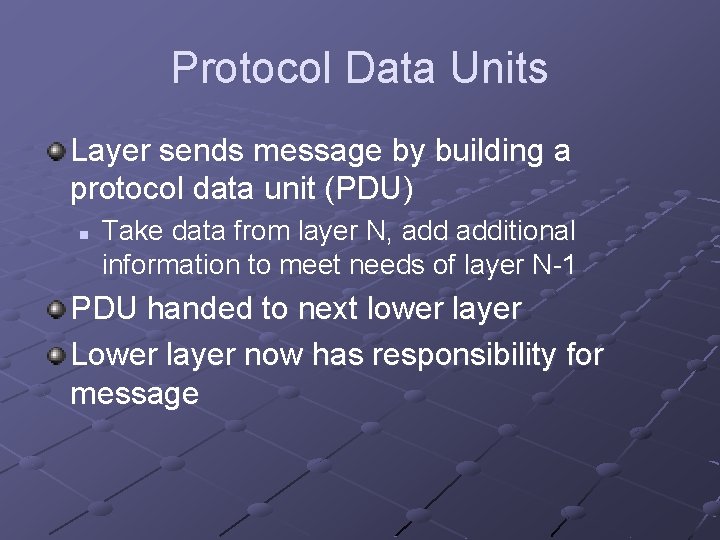 Protocol Data Units

Layer sends message by building a protocol data unit (PDU)

Take data from layer N, add additional information to meet needs of layer N-1

PDU handed to next lower layer

Lower layer now has responsibility for message